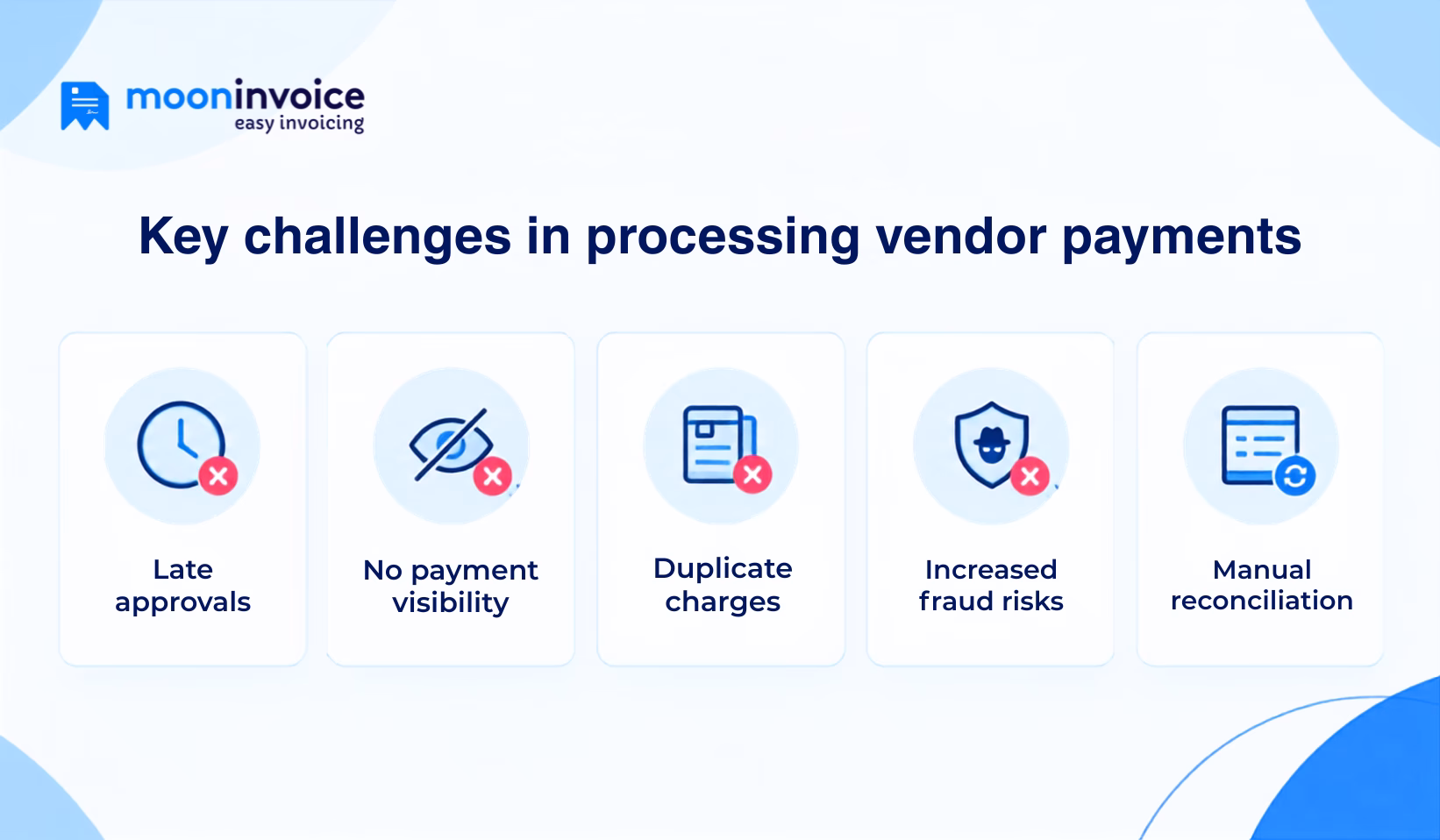 mooninvoice
easy invoicing

Key challenges in processing vendor payments

Late approvals

No payment visibility

Duplicate charges

Increased fraud risks

Manual reconciliation